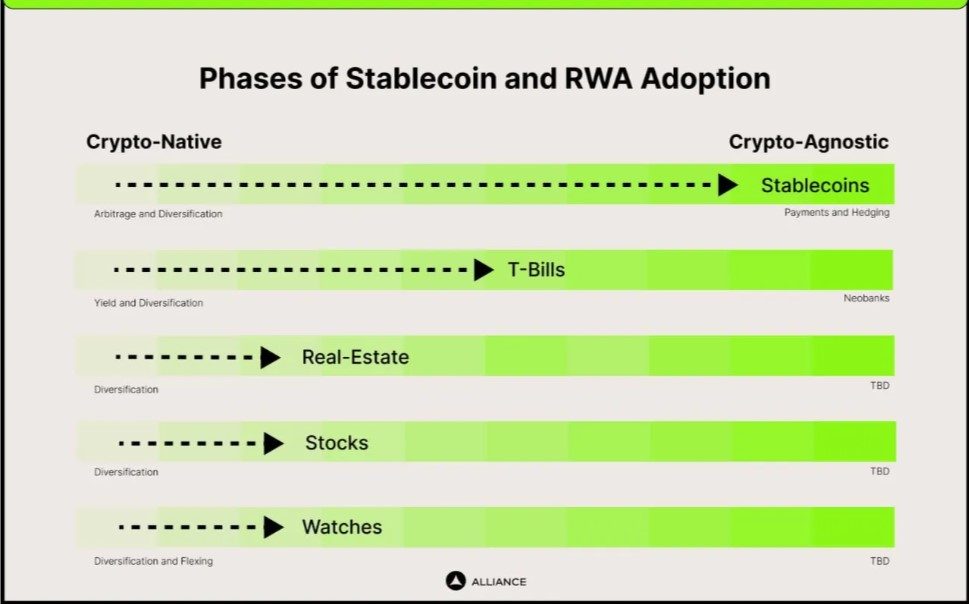 Phases of Stablecoin and RWA Adoption

Crypto-Native

Crypto-Agnostic

Stablecoins

Arbitrage and Diversification

Payments and Hedging

T-Bills

Yield and Diversification

Neobanks

Real-Estate

Diversification

TBD

Stocks

Diversification

TBD

Watches

Diversification and Flexing

TBD

ALLIANCE